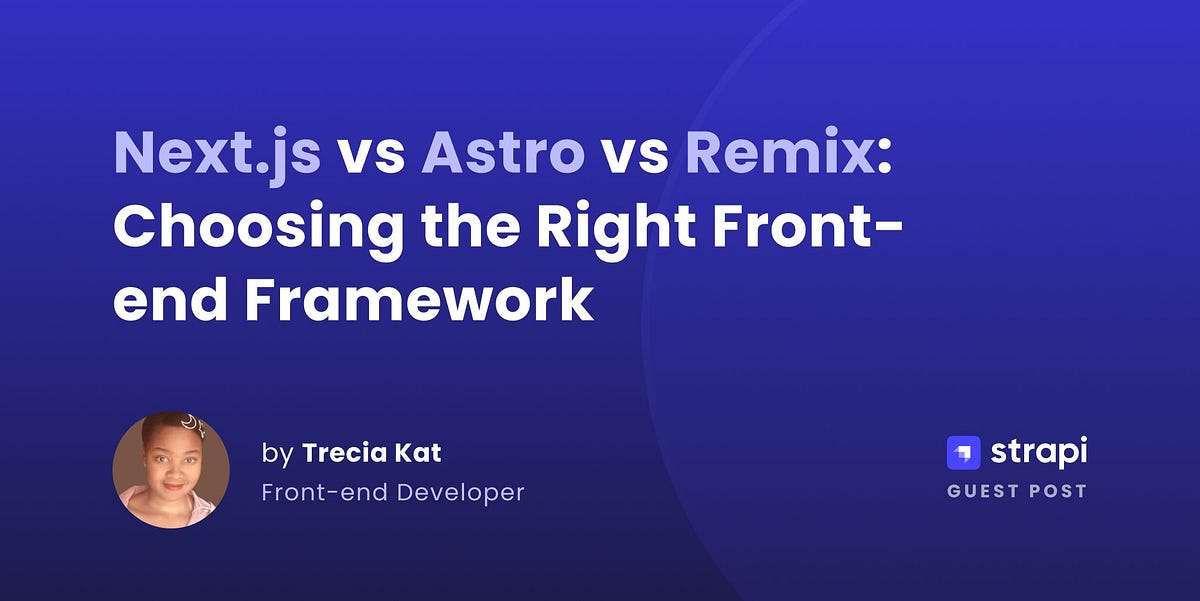 Next.js vs Astro vs Remix: Choosing the Right Front-end Framework

by Trecia Kat
Front-end Developer

strapi
GUEST POST